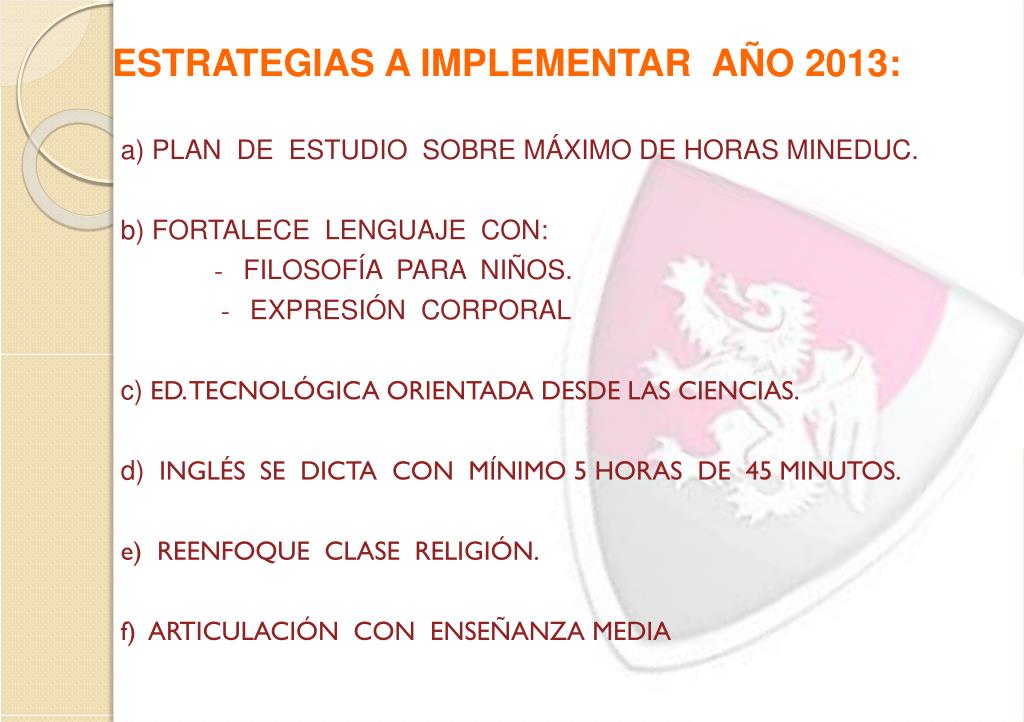 ESTRATEGIAS A IMPLEMENTAR AÑO 2013:

a) PLAN DE ESTUDIO SOBRE MÁXIMO DE HORAS MINEDUC.

b) FORTALECE LENGUAJE CON:
- FILOSOFÍA PARA NIÑOS.
- EXPRESIÓN CORPORAL

c) ED.TECNOLÓGICA ORIENTADA DESDE LAS CIENCIAS.

d) INGLÉS SE DICTA CON MÍNIMO 5 HORAS DE 45 MINUTOS.

e) REENFOQUE CLASE RELIGIÓN.

f) ARTICULACIÓN CON ENSEÑANZA MEDIA